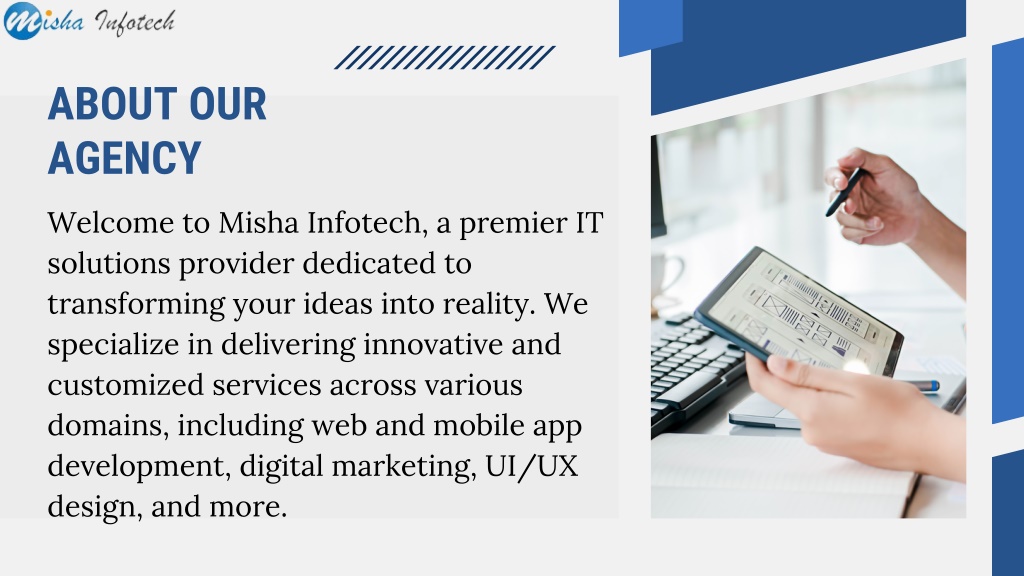 Misha Infotech

ABOUT OUR AGENCY

Welcome to Misha Infotech, a premier IT solutions provider dedicated to transforming your ideas into reality. We specialize in delivering innovative and customized services across various domains, including web and mobile app development, digital marketing, UI/UX design, and more.